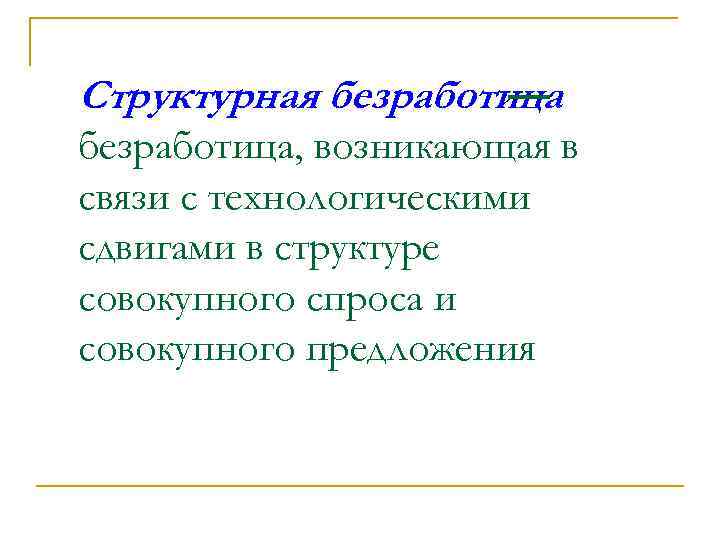 Структурная безработица – безработица, возникающая в связи с технологическими сдвигами в структуре совокупного спроса и совокупного предложения